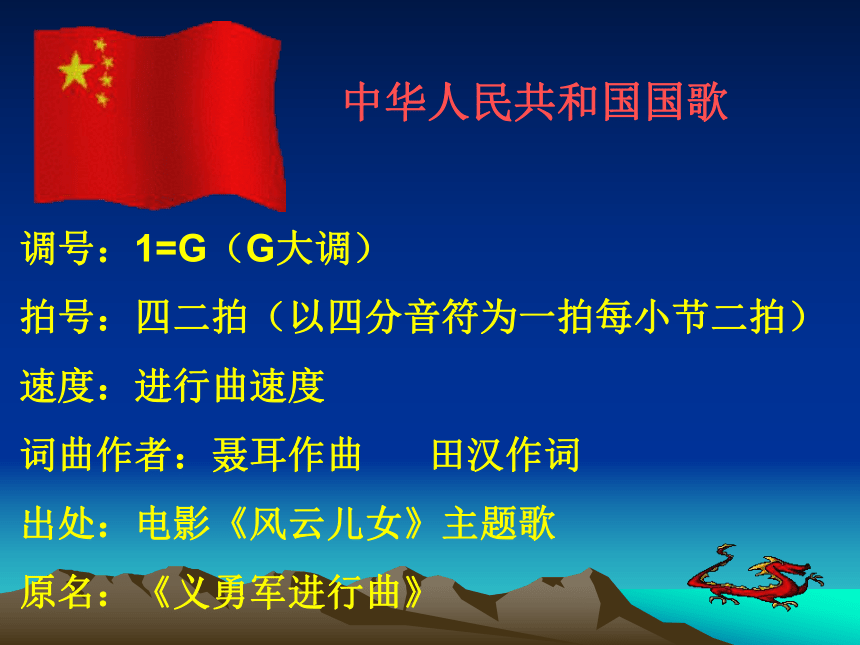 中华人民共和国国歌

调号：1=G（G大调）

拍号：四二拍（以四分音符为一拍每小节二拍）

速度：进行曲速度

词曲作者：聂耳作曲　　田汉作词

出处：电影《风云儿女》主题歌

原名：《义勇军进行曲》